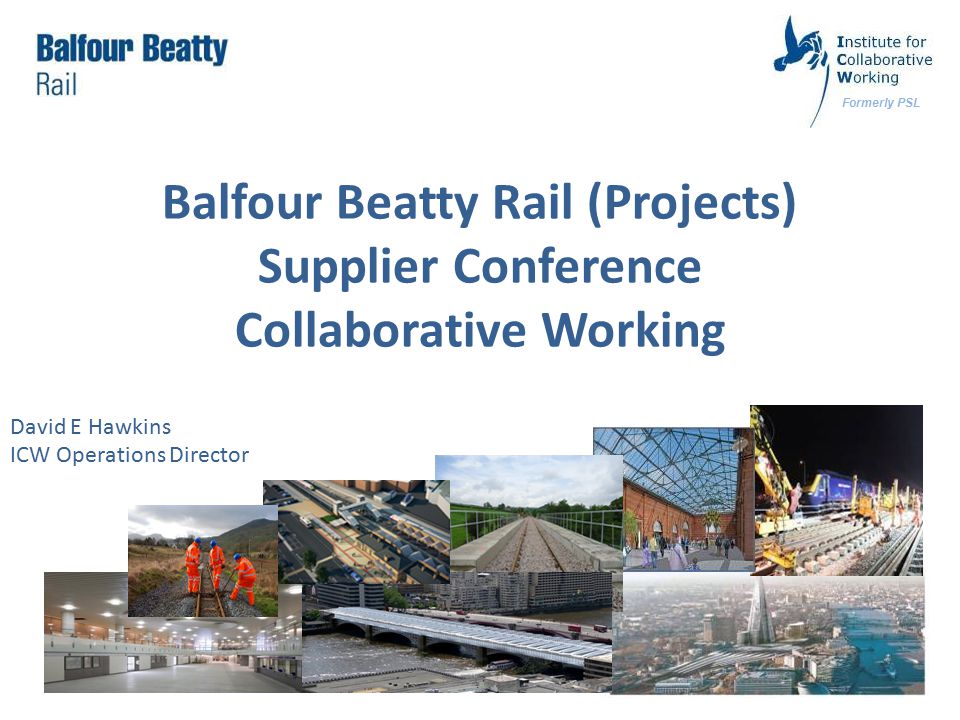 Balfour Beatty
Rail

Institute for
Collaborative
Working
Formerly PSL

Balfour Beatty Rail (Projects)
Supplier Conference
Collaborative Working

David E Hawkins
ICW Operations Director